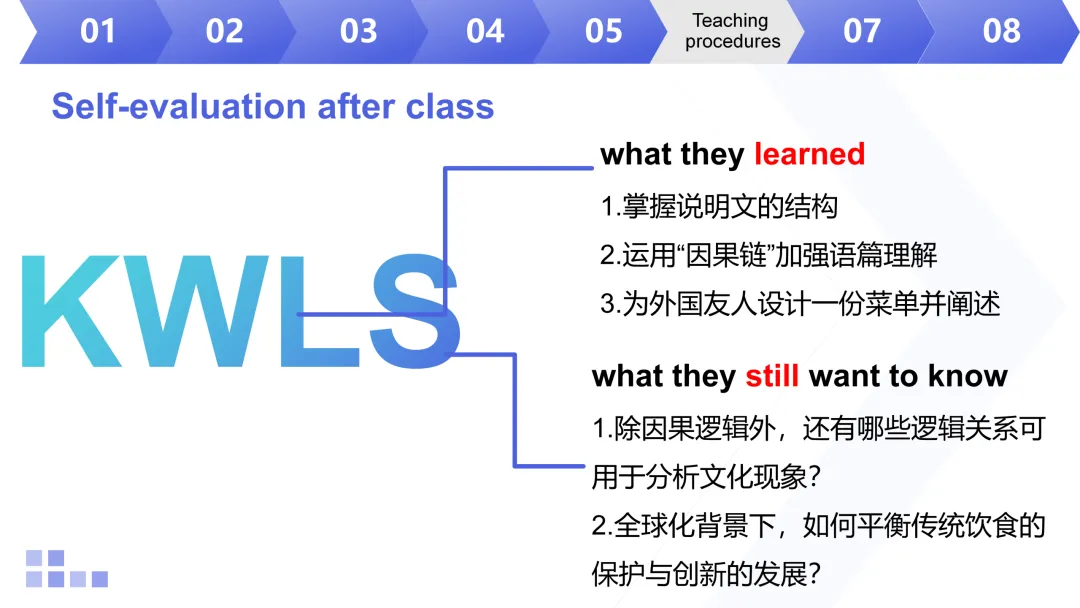 01 02 03 04 05 Teaching procedures 07 08

Self-evaluation after class

KWLS

what they learned

1.掌握说明文的结构

2.运用“因果链”加强语篇理解

3.为外国友人设计一份菜单并阐述

what they still want to know

1.除因果逻辑外，还有哪些逻辑关系可用于分析文化现象？

2.全球化背景下，如何平衡传统饮食的保护与创新的发展？